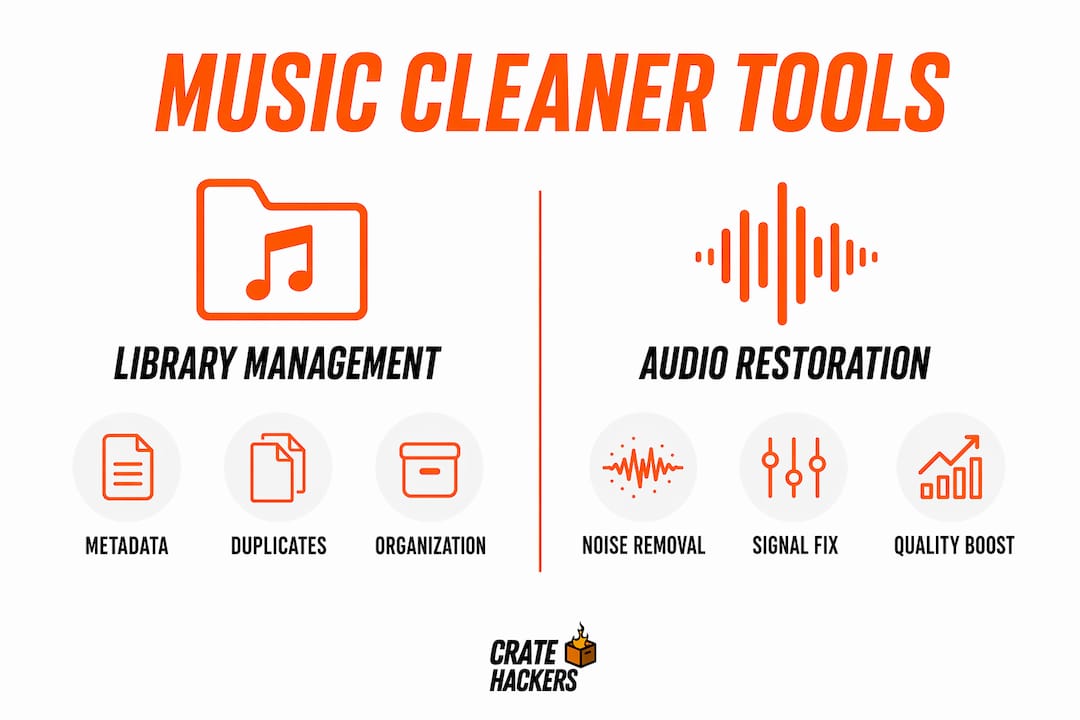 MUSIC CLEANER TOOLS

LIBRARY MANAGEMENT

METADATA

DUPLICATES

ORGANIZATION

AUDIO RESTORATION

NOISE REMOVAL

SIGNAL FIX

QUALITY BOOST

CRATE HACKERS